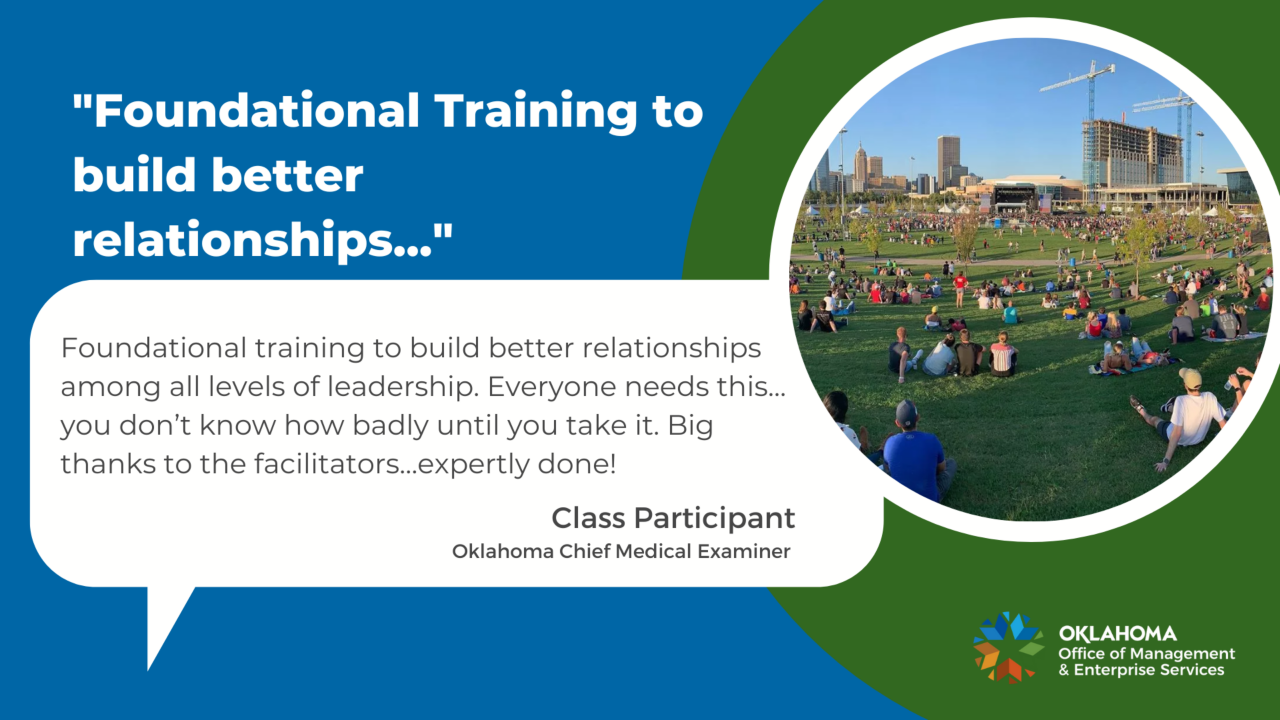 "Foundational Training to build better relationships..."

Foundational training to build better relationships among all levels of leadership. Everyone needs this... you don't know how badly until you take it. Big thanks to the facilitators...expertly done!

Class Participant
Oklahoma Chief Medical Examiner

OKLAHOMA
Office of Management & Enterprise Services